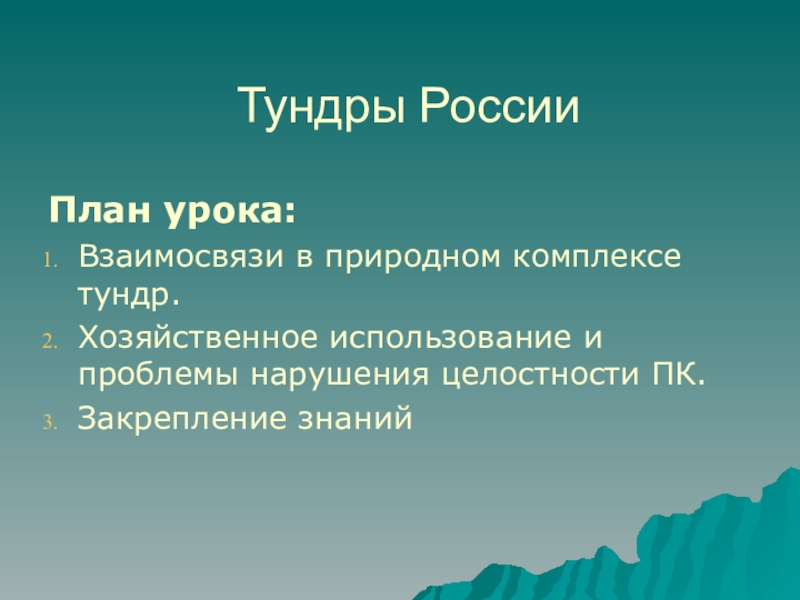 Тундры России

План урока:

1. Взаимосвязи в природном комплексе тундр.
2. Хозяйственное использование и проблемы нарушения целостности ПК.
3. Закрепление знаний